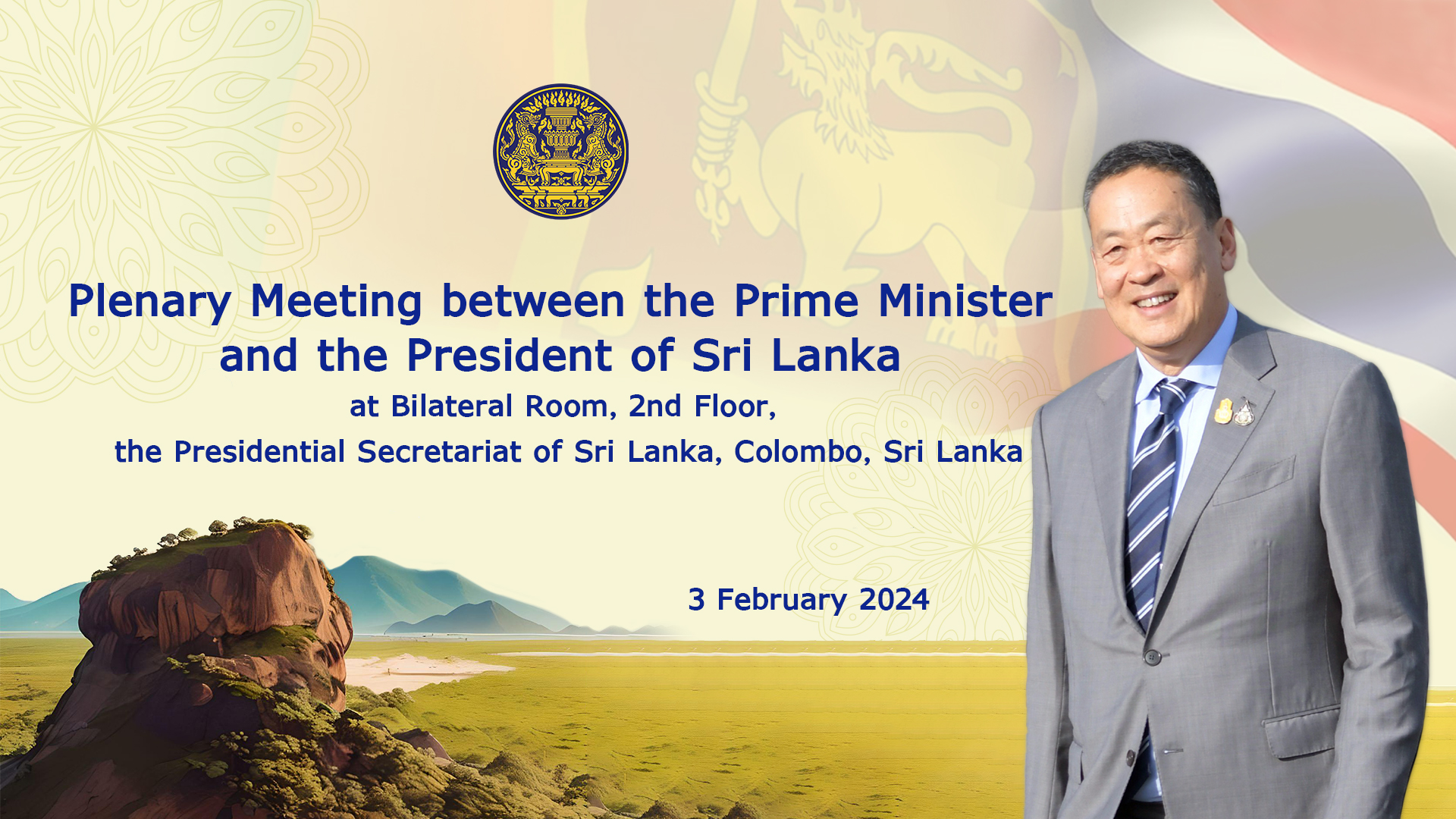 Plenary Meeting between the Prime Minister and the President of Sri Lanka

at Bilateral Room, 2nd Floor, the Presidential Secretariat of Sri Lanka, Colombo, Sri Lanka

3 February 2024